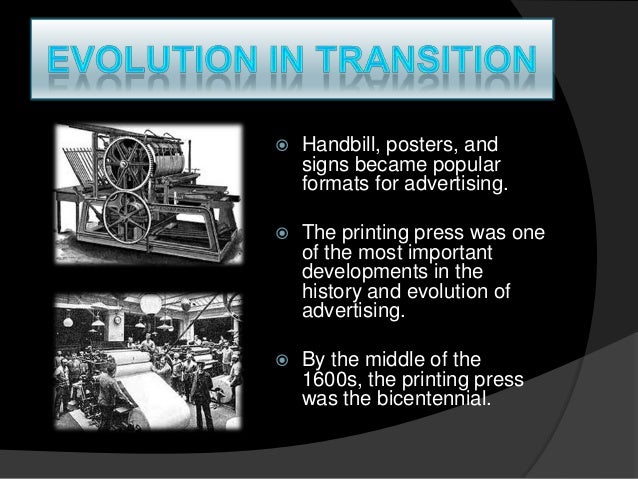 EVOLUTION IN TRANSITION

Handbill, posters, and signs became popular formats for advertising.

The printing press was one of the most important developments in the history and evolution of advertising.

By the middle of the 1600s, the printing press was the bicentennial.